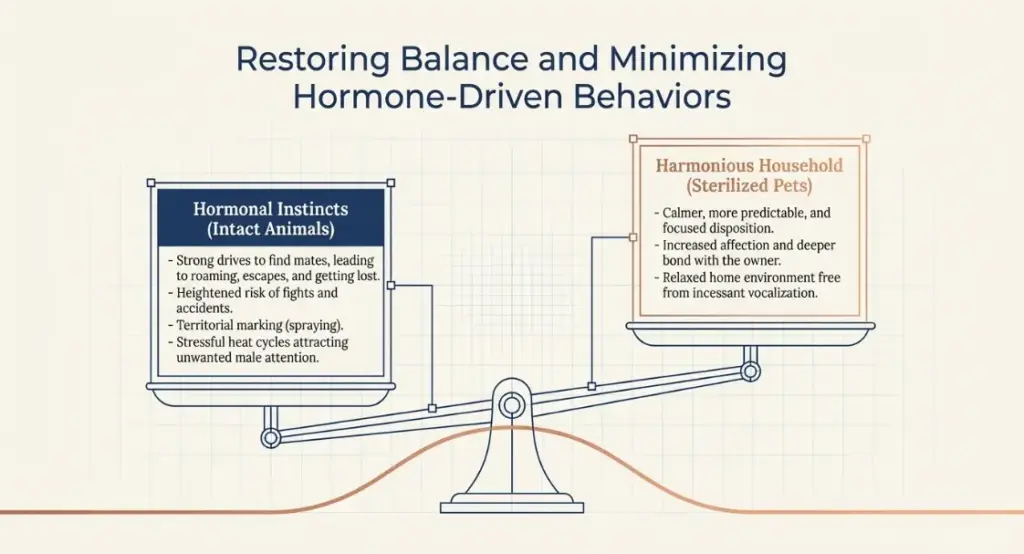 Restoring Balance and Minimizing Hormone-Driven Behaviors

Hormonal Instincts
(Intact Animals)

- Strong drives to find mates, leading to roaming, escapes, and getting lost.
- Heightened risk of fights and accidents.
- Territorial marking (spraying).
- Stressful heat cycles attracting unwanted male attention.

Harmonious Household
(Sterilized Pets)

- Calmer, more predictable, and focused disposition.
- Increased affection and deeper bond with the owner.
- Relaxed home environment free from incessant vocalization.